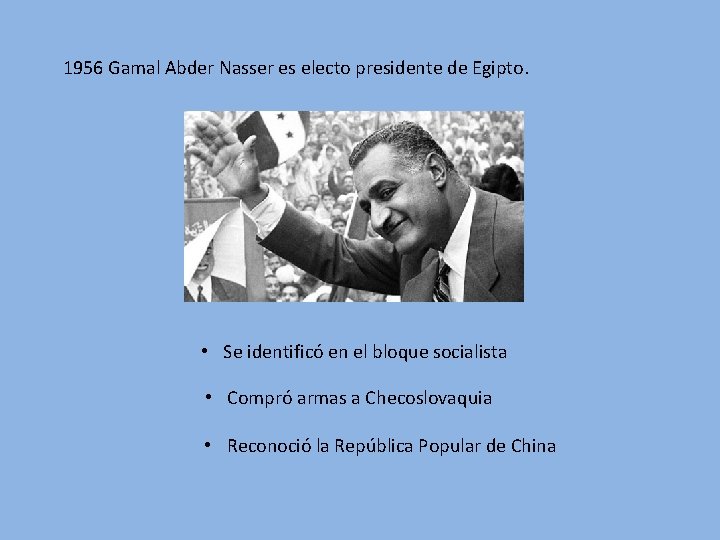 1956 Gamal Abder Nasser es electo presidente de Egipto.

• Se identificó en el bloque socialista

• Compró armas a Checoslovaquia

• Reconoció la República Popular de China